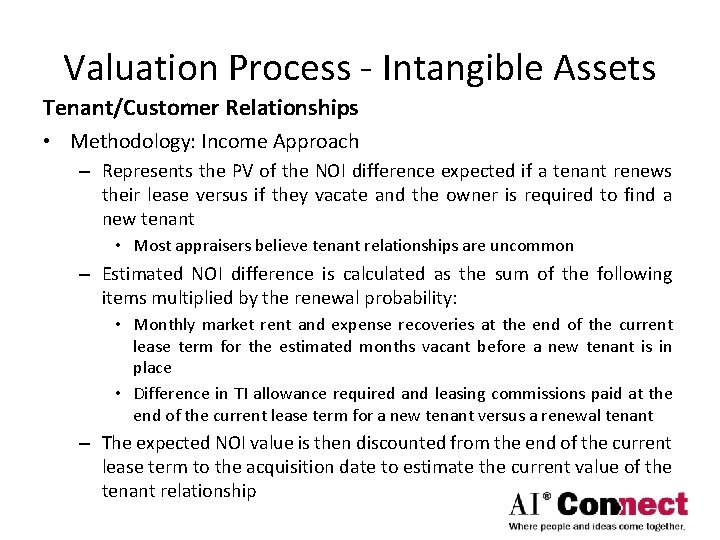 Valuation Process - Intangible Assets

Tenant/Customer Relationships

• Methodology: Income Approach

– Represents the PV of the NOI difference expected if a tenant renews their lease versus if they vacate and the owner is required to find a new tenant

• Most appraisers believe tenant relationships are uncommon

– Estimated NOI difference is calculated as the sum of the following items multiplied by the renewal probability:

• Monthly market rent and expense recoveries at the end of the current lease term for the estimated months vacant before a new tenant is in place

• Difference in TI allowance required and leasing commissions paid at the end of the current lease term for a new tenant versus a renewal tenant

– The expected NOI value is then discounted from the end of the current lease term to the acquisition date to estimate the current value of the tenant relationship

AI® Connect
Where people and ideas come together.